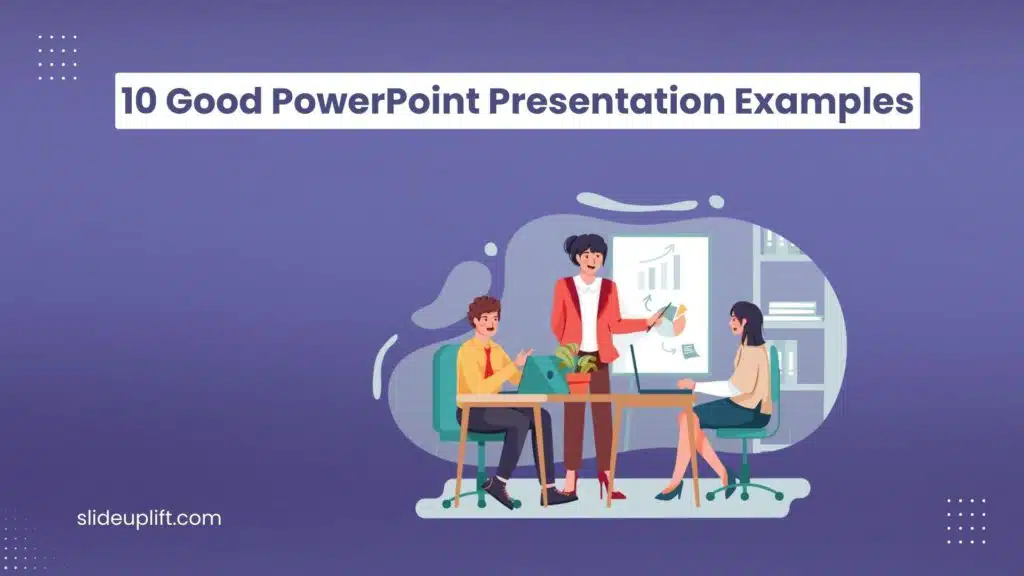 10 Good PowerPoint Presentation Examples

slideuplift.com